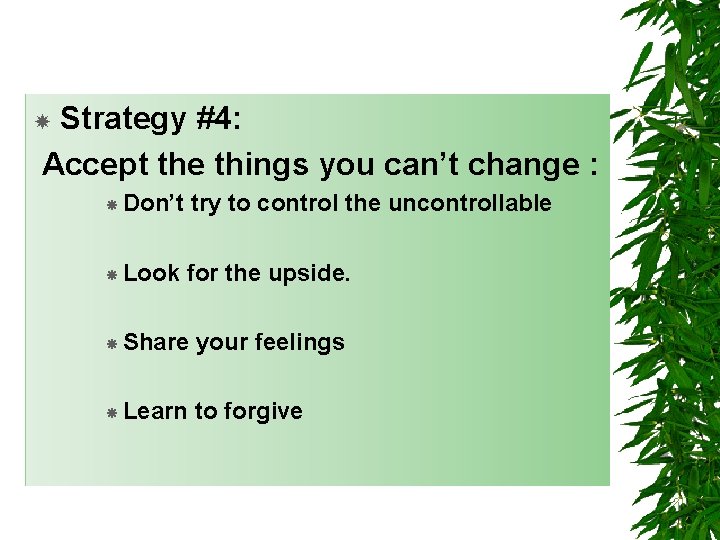 Strategy #4:

Accept the things you can’t change :

Don’t try to control the uncontrollable

Look for the upside.

Share your feelings

Learn to forgive